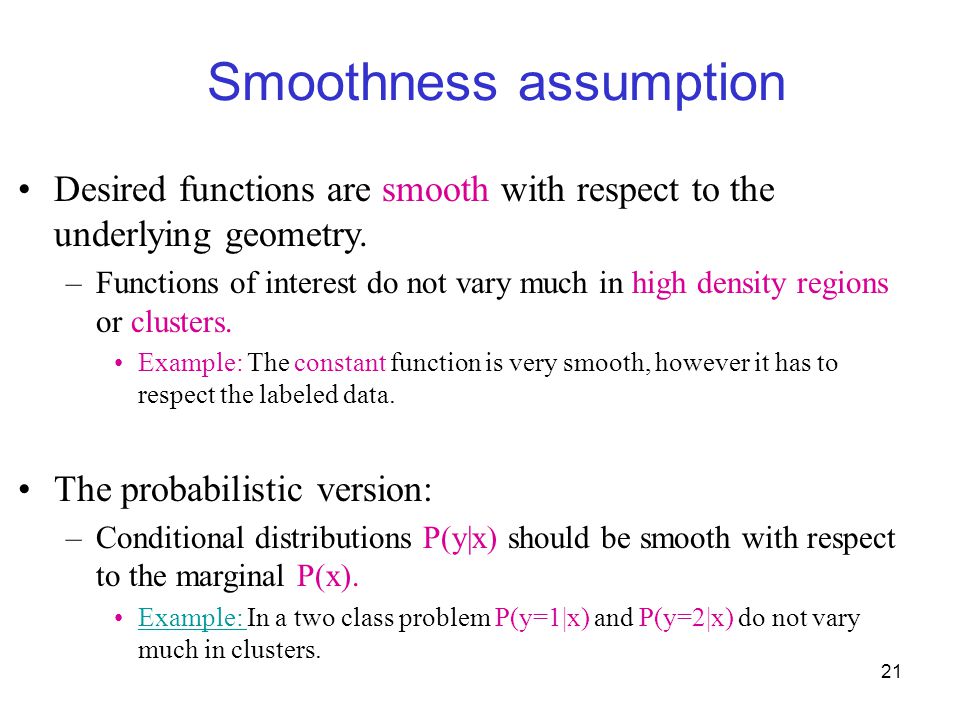 Smoothness assumption

• Desired functions are smooth with respect to the underlying geometry.

– Functions of interest do not vary much in high density regions or clusters.

• Example: The constant function is very smooth, however it has to respect the labeled data.

• The probabilistic version:

– Conditional distributions $P(y|x)$ should be smooth with respect to the marginal $P(x)$.

• Example: In a two class problem $P(y=1|x)$ and $P(y=2|x)$ do not vary much in clusters.

21